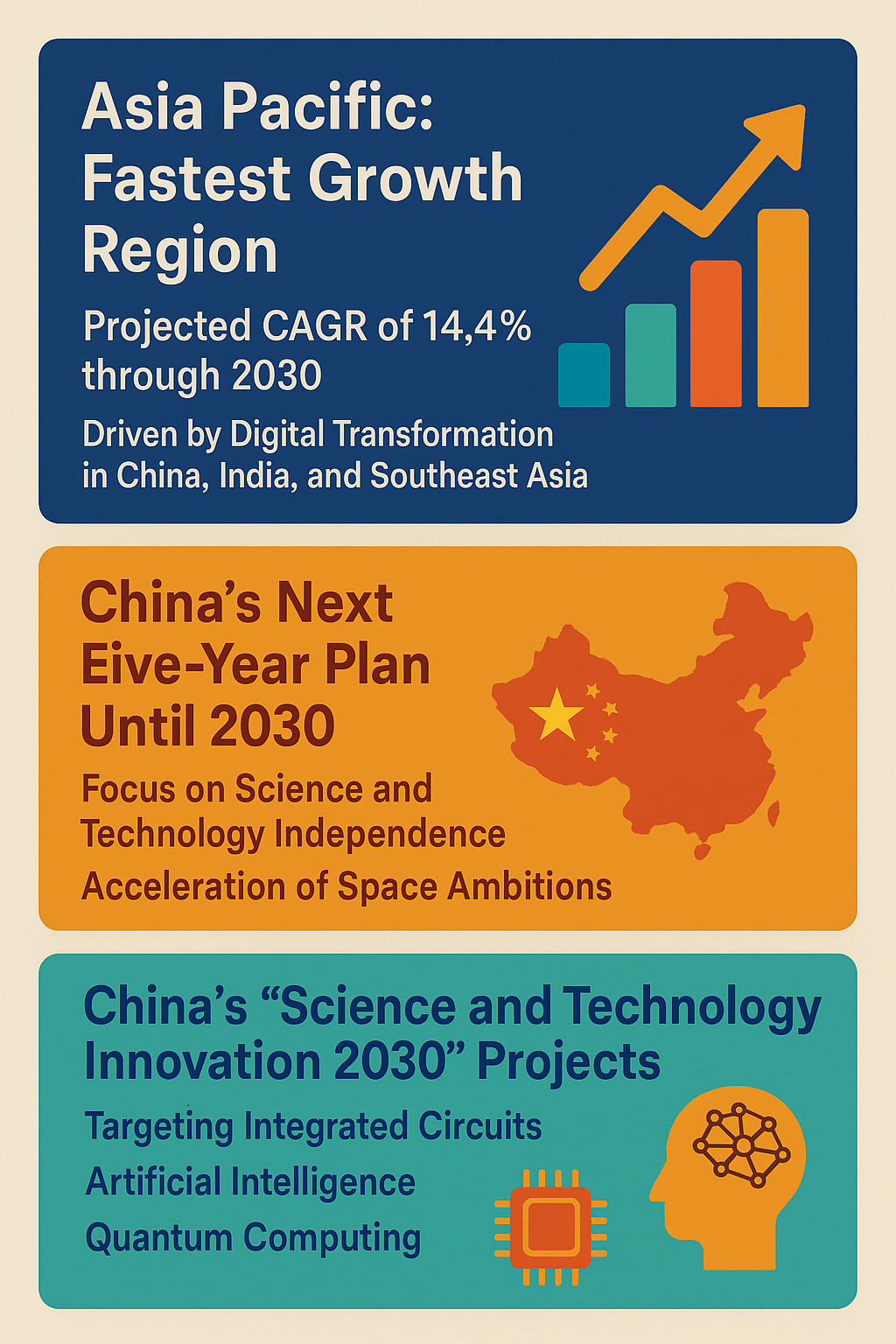 Asia Pacific: Fastest Growth Region

Projected CAGR of 14,4% through 2030

Driven by Digital Transformation in China, India, and Southeast Asia

China's Next Eive-Year Plan Until 2030

Focus on Science and Technology Independence

Acceleration of Space Ambitions

China's "Science and Technology Innovation 2030" Projects

Targeting Integrated Circuits

Artificial Intelligence

Quantum Computing